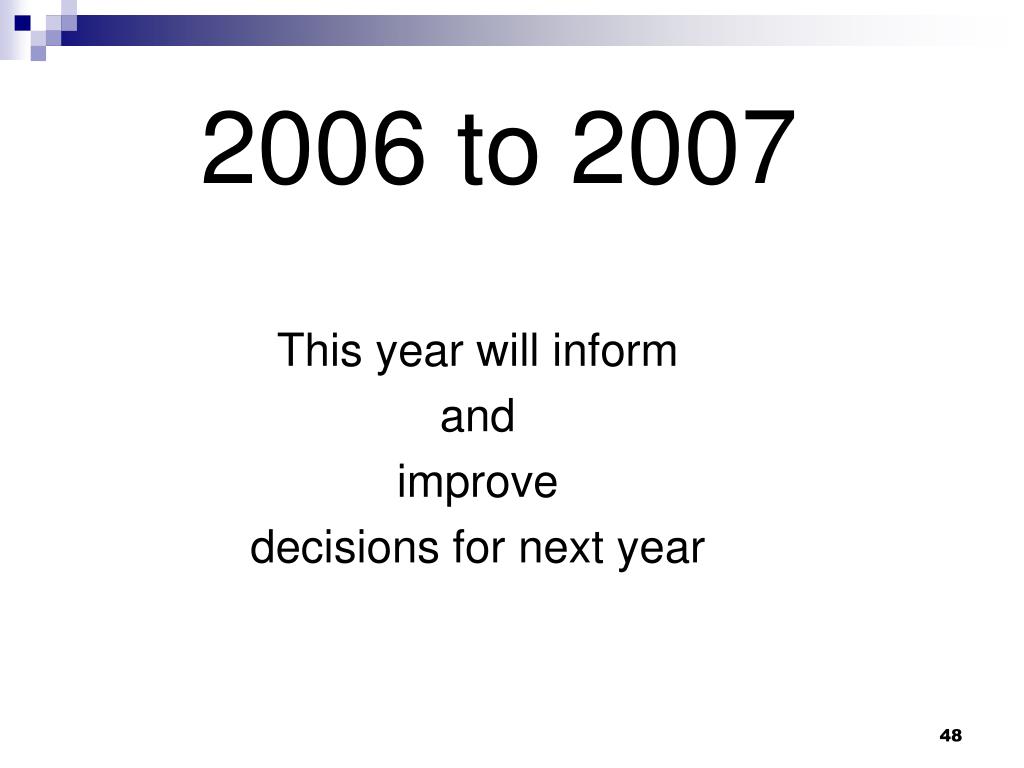 2006 to 2007

This year will inform
and
improve
decisions for next year

48